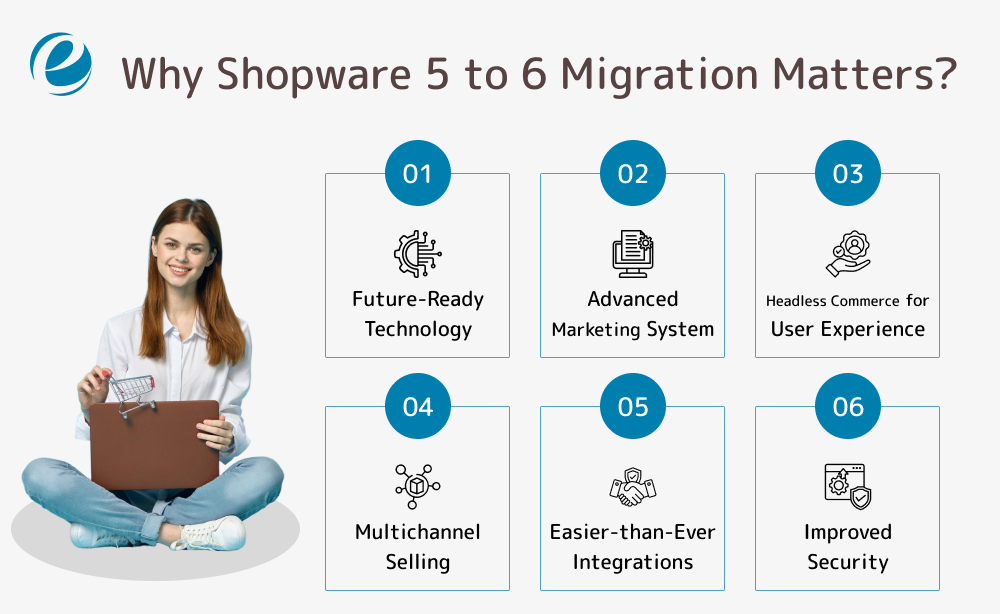 e

Why Shopware 5 to 6 Migration Matters?

01
Future-Ready Technology

02
Advanced Marketing System

03
Headless Commerce for User Experience

04
Multichannel Selling

05
Easier-than-Ever Integrations

06
Improved Security